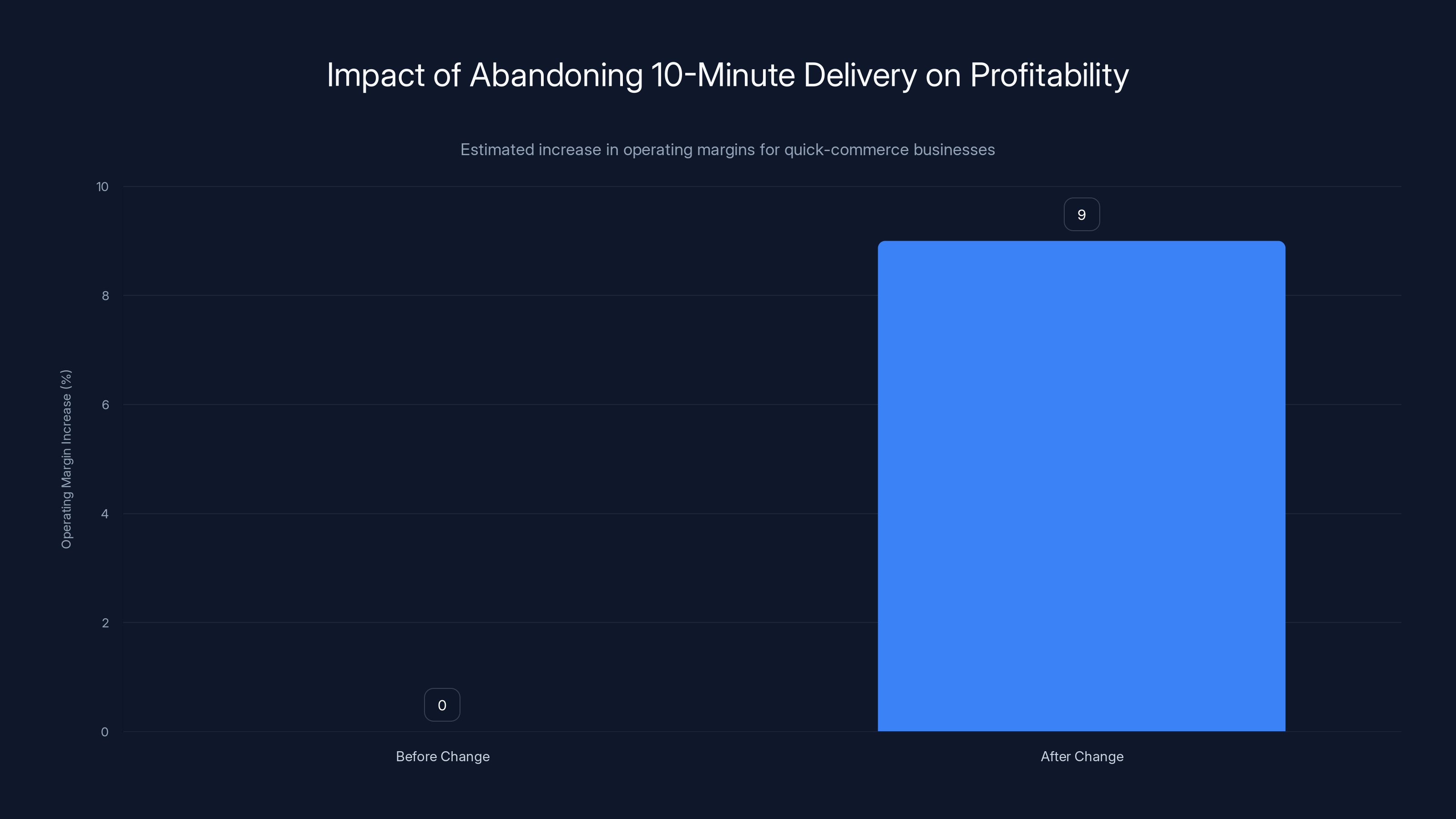 Impact of Abandoning 10-Minute Delivery on Profitability

Estimated increase in operating margins for quick-commerce businesses

Operating Margin Increase (%)

10
8
6
4
2
0

9

0

Before Change
After Change